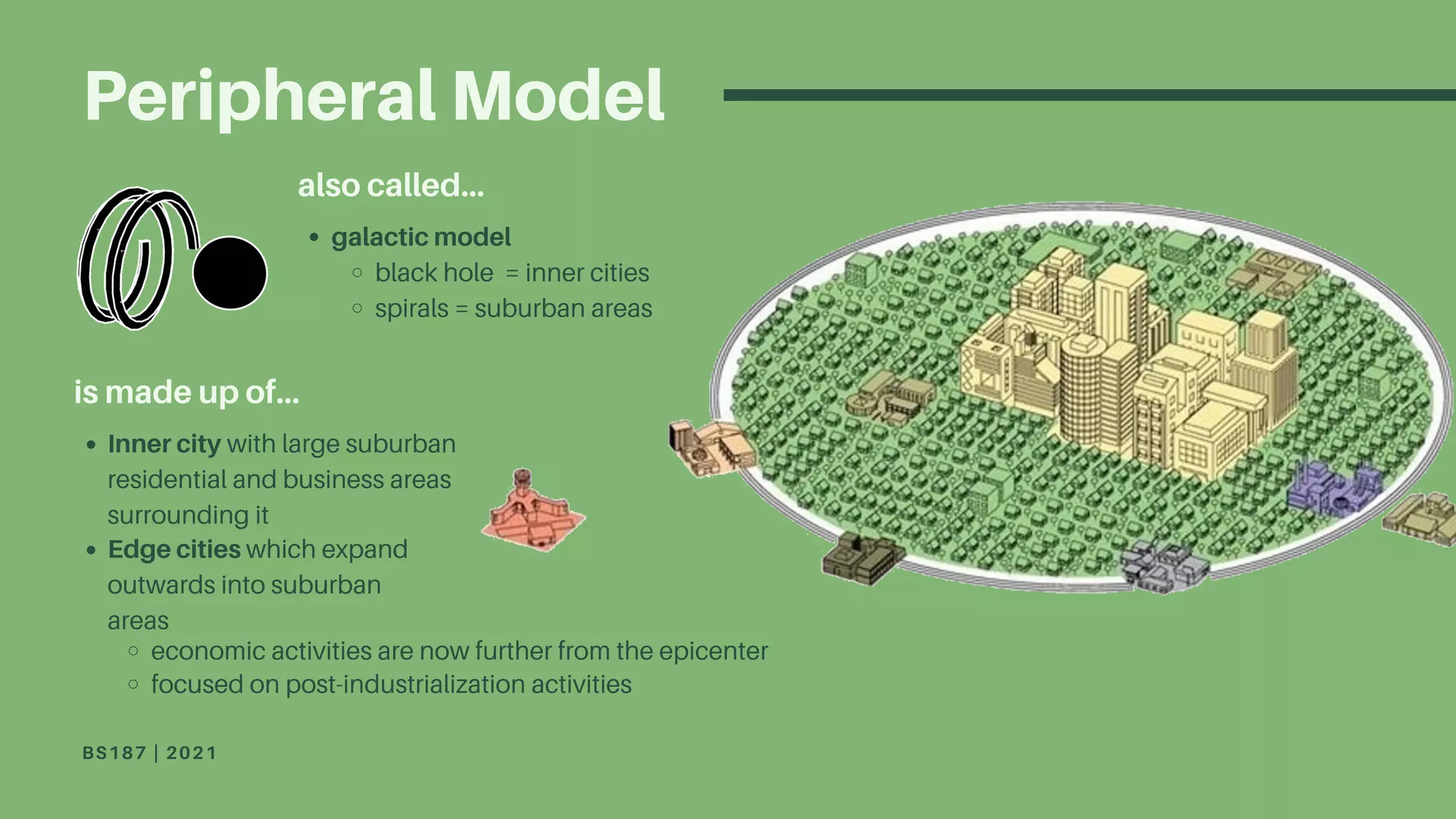 Peripheral Model

also called...

- galactic model
  - black hole = inner cities
  - spirals = suburban areas

is made up of...

- Inner city with large suburban residential and business areas surrounding it
- Edge cities which expand outwards into suburban areas
  - economic activities are now further from the epicenter
  - focused on post-industrialization activities

BS187 | 2021